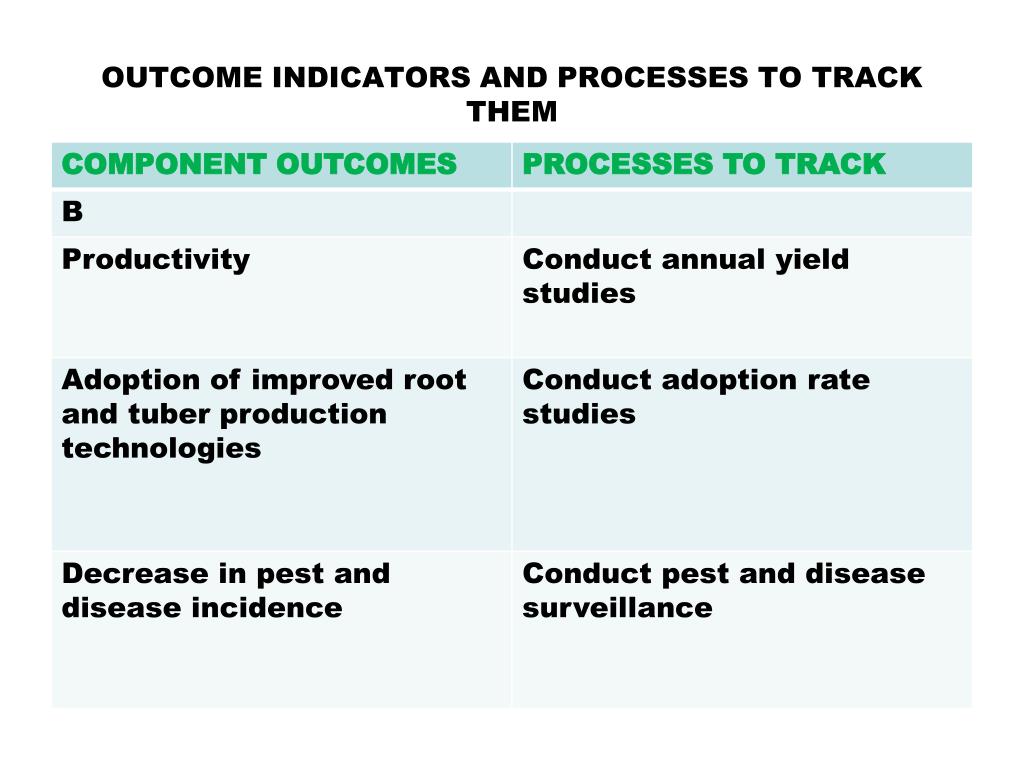 OUTCOME INDICATORS AND PROCESSES TO TRACK THEM

| COMPONENT OUTCOMES | PROCESSES TO TRACK |
|---|---|
| B | |
| Productivity | Conduct annual yield studies |
| Adoption of improved root and tuber production technologies | Conduct adoption rate studies |
| Decrease in pest and disease incidence | Conduct pest and disease surveillance |